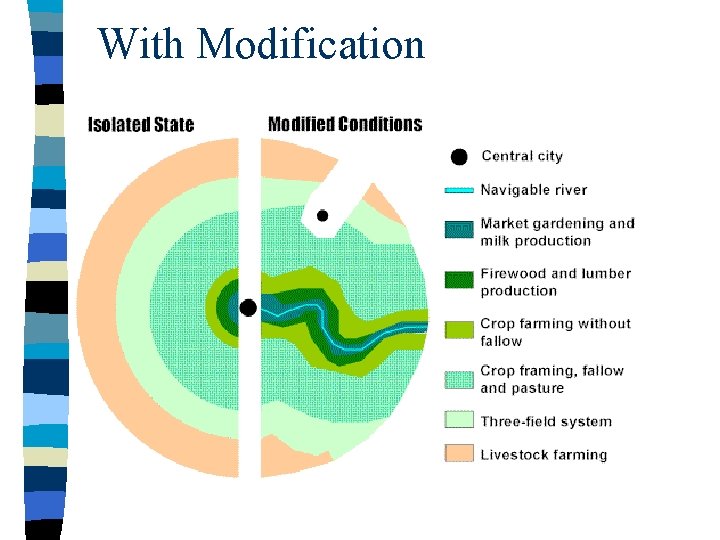 With Modification

Isolated State

Modified Conditions

Central city

Navigable river

Market gardening and milk production

Firewood and lumber production

Crop farming without fallow

Crop framing, fallow and pasture

Three-field system

Livestock farming